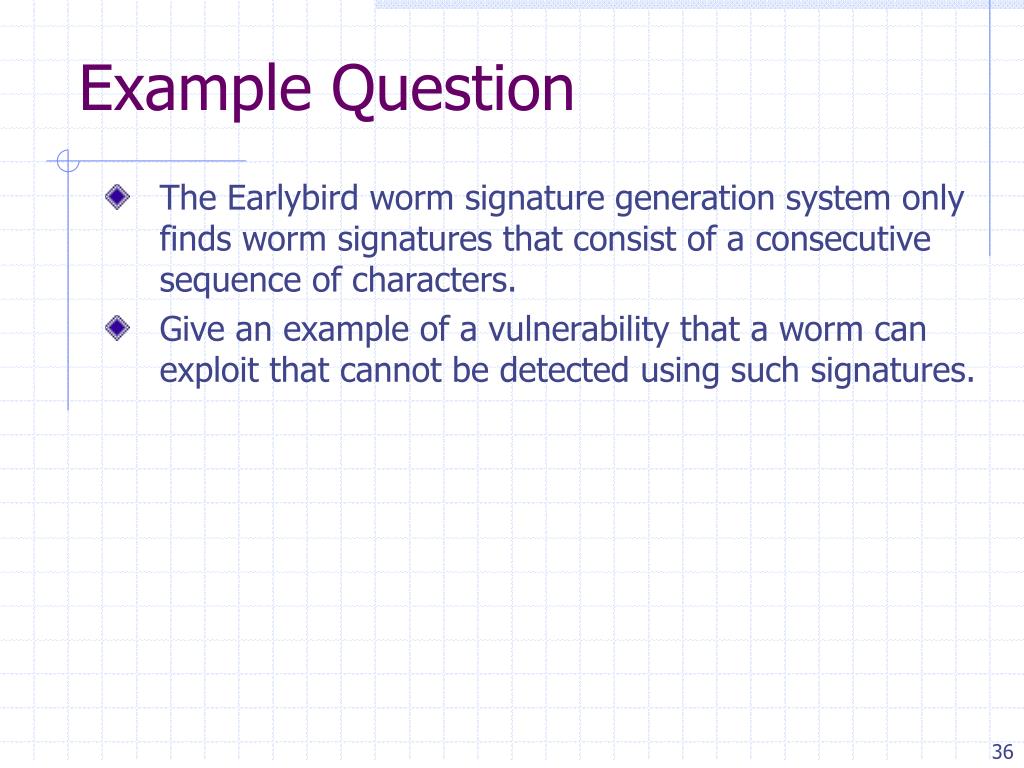 Example Question

The Earlybird worm signature generation system only finds worm signatures that consist of a consecutive sequence of characters.

Give an example of a vulnerability that a worm can exploit that cannot be detected using such signatures.

36